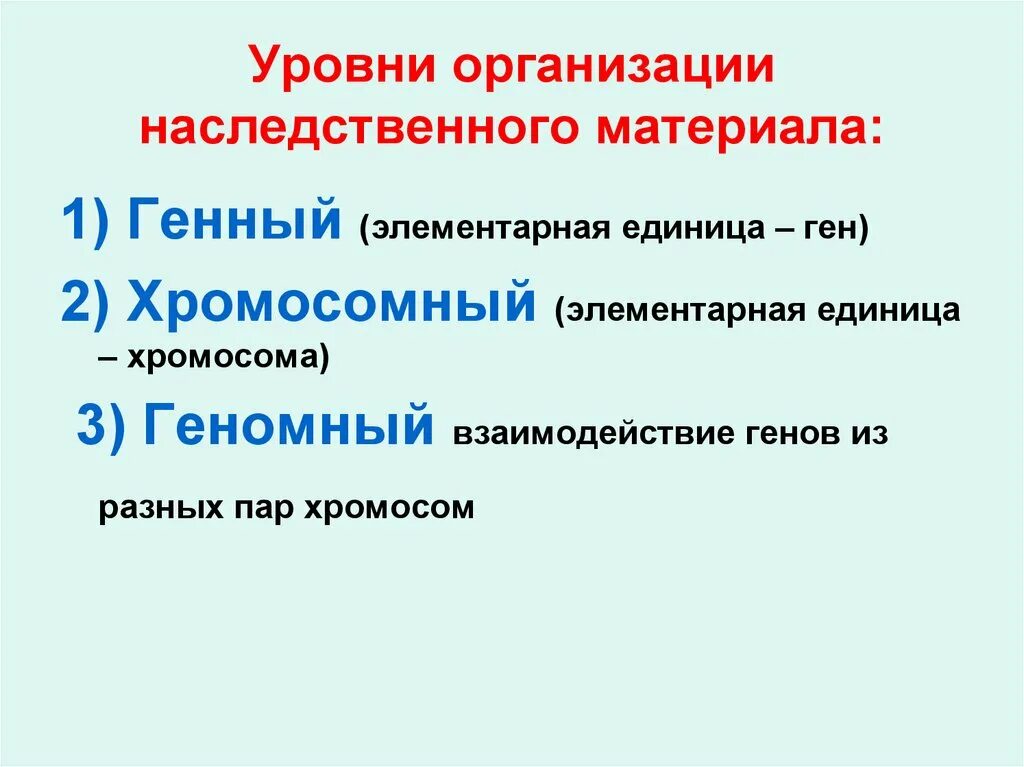 Уровни организации наследственного материала:

1) Генный (элементарная единица – ген)

2) Хромосомный (элементарная единица – хромосома)

3) Геномный взаимодействие генов из

разных пар хромосом